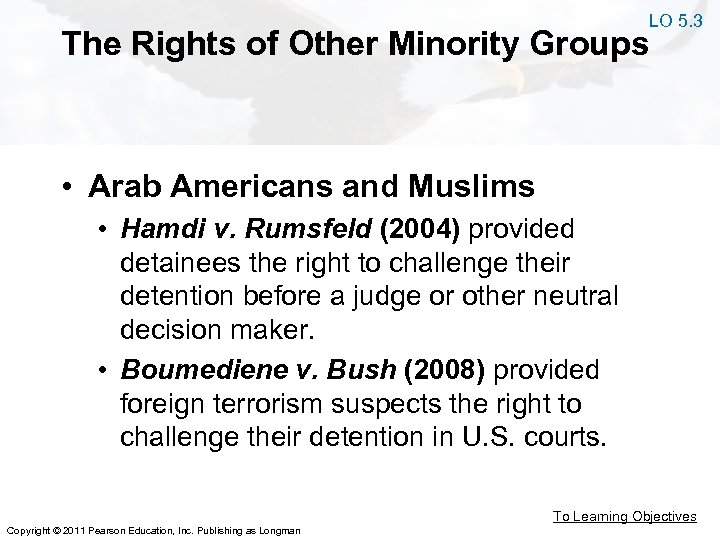 LO 5.3

The Rights of Other Minority Groups

• Arab Americans and Muslims
  • Hamdi v. Rumsfeld (2004) provided detainees the right to challenge their detention before a judge or other neutral decision maker.
  • Boumediene v. Bush (2008) provided foreign terrorism suspects the right to challenge their detention in U.S. courts.

To Learning Objectives

Copyright © 2011 Pearson Education, Inc. Publishing as Longman